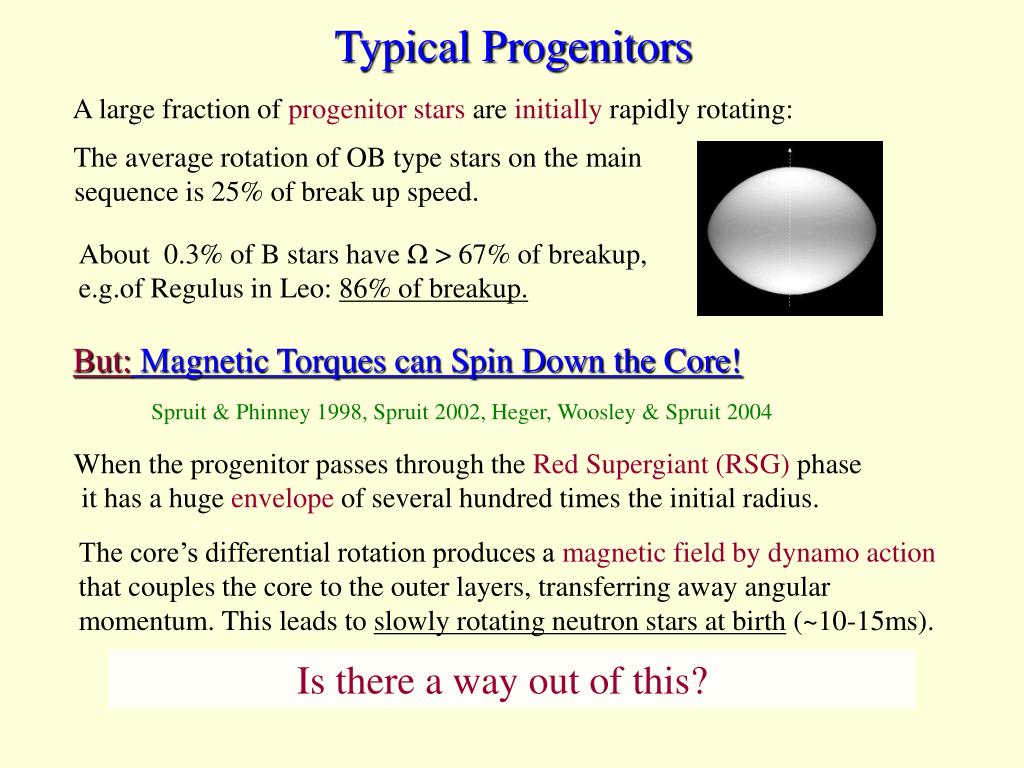 Typical Progenitors

A large fraction of progenitor stars are initially rapidly rotating:

The average rotation of OB type stars on the main sequence is 25% of break up speed.

About 0.3% of B stars have $\Omega > 67\%$ of breakup, e.g.of Regulus in Leo: 86% of breakup.

But: Magnetic Torques can Spin Down the Core!

Spruit & Phinney 1998, Spruit 2002, Heger, Woosley & Spruit 2004

When the progenitor passes through the Red Supergiant (RSG) phase it has a huge envelope of several hundred times the initial radius.

The core's differential rotation produces a magnetic field by dynamo action that couples the core to the outer layers, transferring away angular momentum. This leads to slowly rotating neutron stars at birth (~10-15ms).

Is there a way out of this?